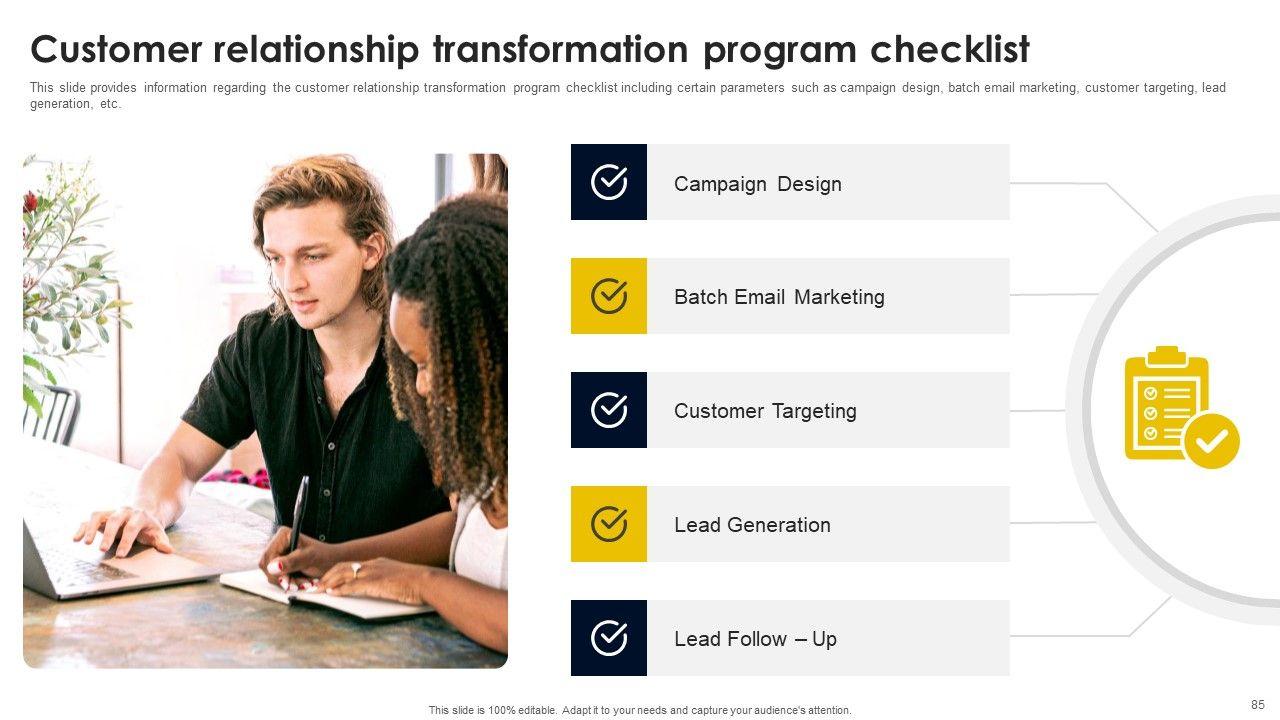 Customer relationship transformation program checklist

This slide provides information regarding the customer relationship transformation program checklist including certain parameters such as campaign design, batch email marketing, customer targeting, lead generation, etc.

Campaign Design

Batch Email Marketing

Customer Targeting

Lead Generation

Lead Follow – Up

This slide is 100% editable. Adapt it to your needs and capture your audience's attention.

85